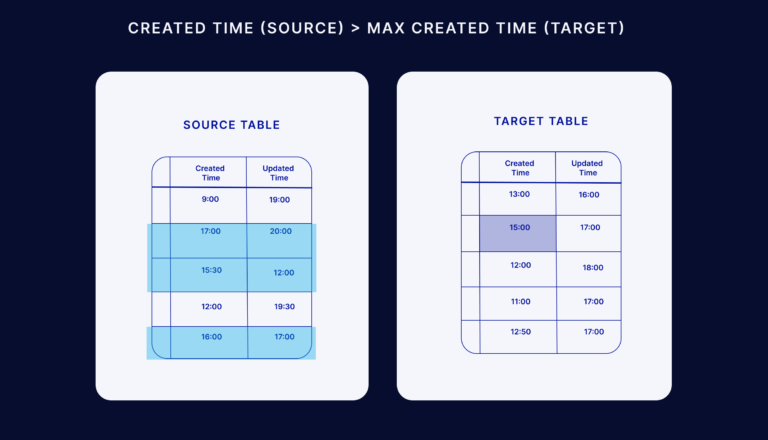 CREATED TIME (SOURCE) > MAX CREATED TIME (TARGET)

SOURCE TABLE

| | Created Time | Updated Time |
|---|---|---|
| | 9:00 | 19:00 |
| | 17:00 | 20:00 |
| | 15:30 | 12:00 |
| | 12:00 | 19:30 |
| | 16:00 | 17:00 |

TARGET TABLE

| | Created Time | Updated Time |
|---|---|---|
| | 13:00 | 16:00 |
| | 15:00 | 17:00 |
| | 12:00 | 18:00 |
| | 11:00 | 17:00 |
| | 12:50 | 17:00 |